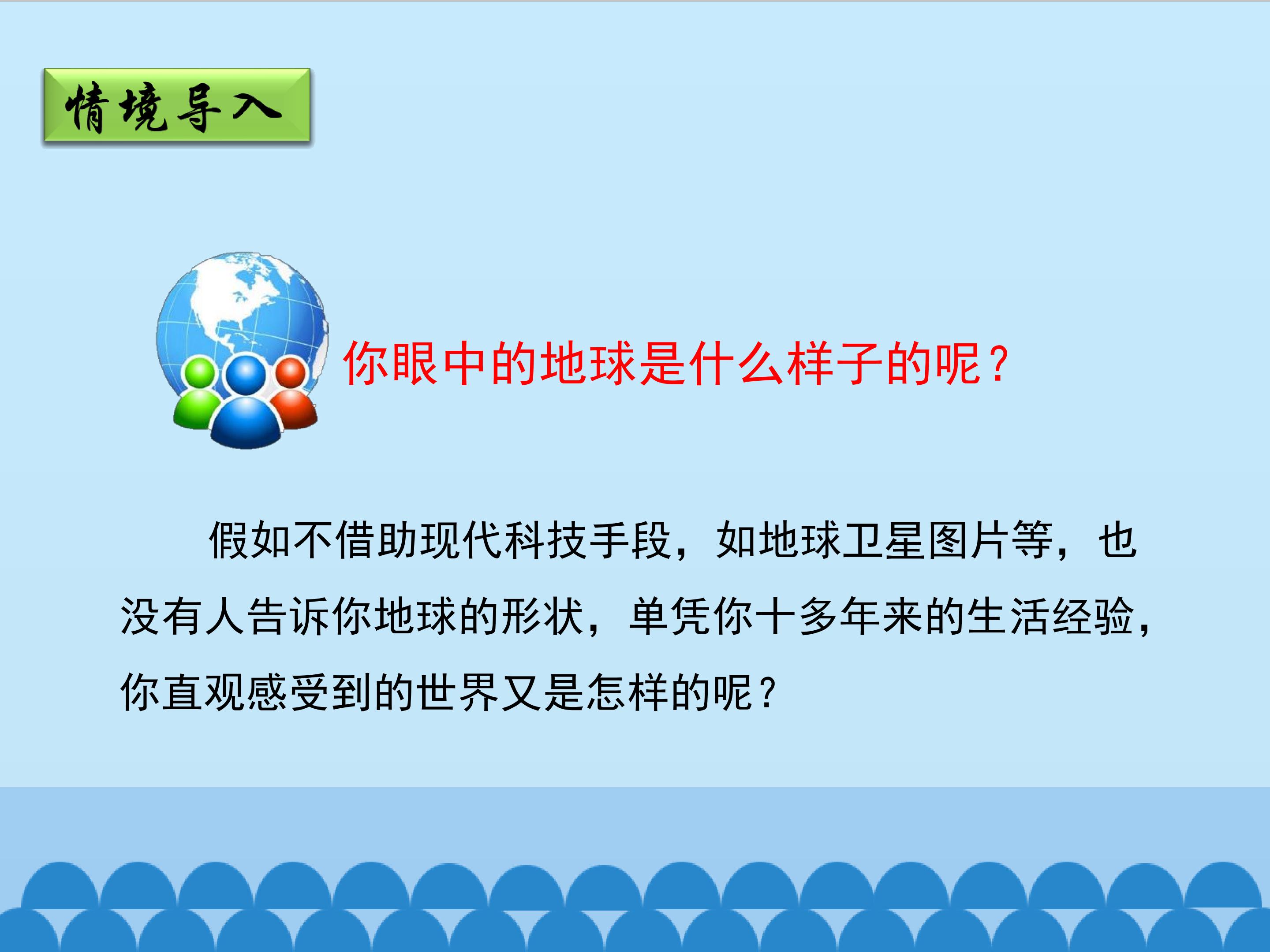 情境导入

你眼中的地球是什么样子的呢？

假如不借助现代科技手段，如地球卫星图片等，也没有人告诉你地球的形状，单凭你十多年来的生活经验，你直观感受到的世界又是怎样的呢？